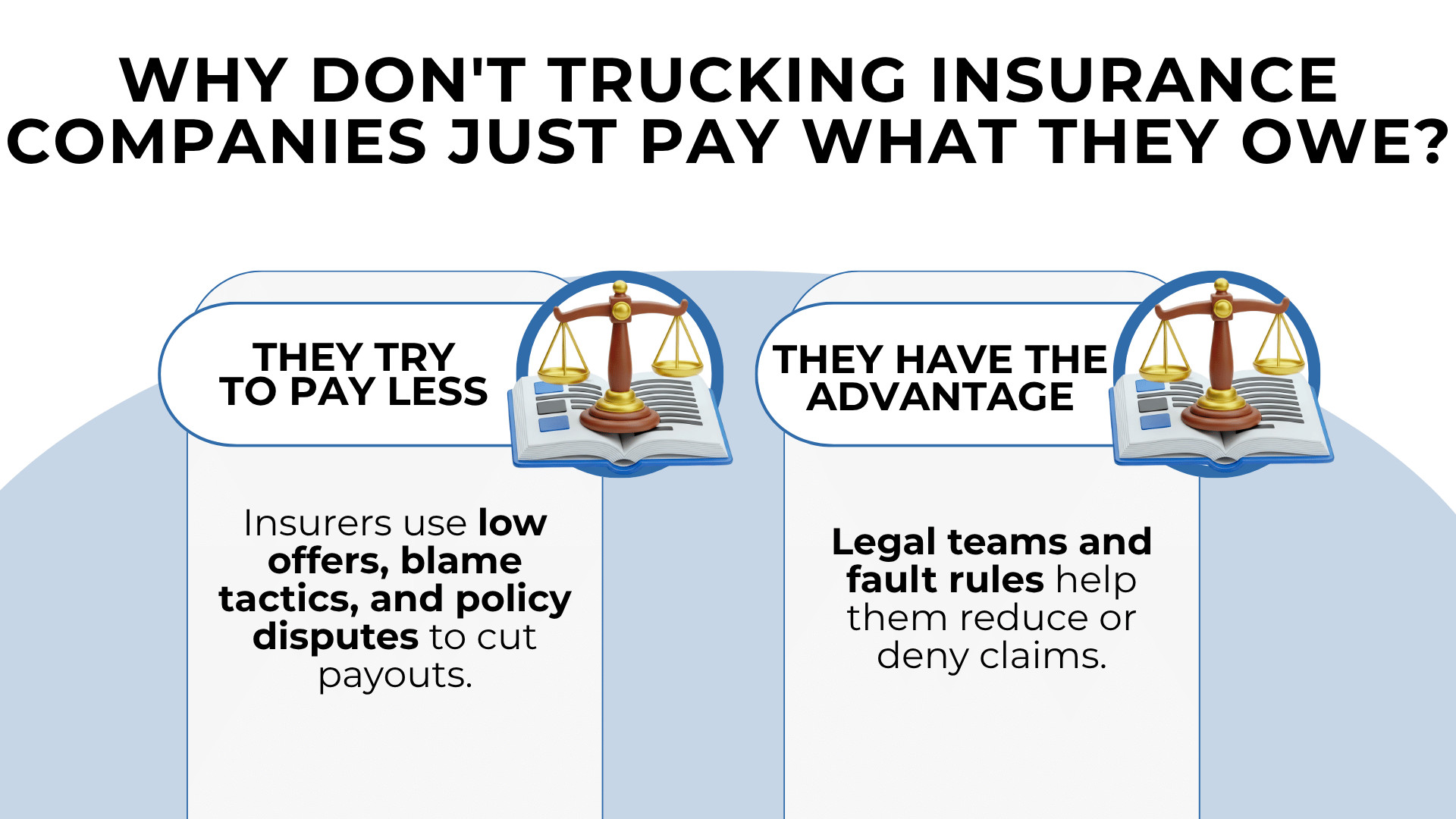 WHY DON'T TRUCKING INSURANCE COMPANIES JUST PAY WHAT THEY OWE?

THEY TRY TO PAY LESS

Insurers use low offers, blame tactics, and policy disputes to cut payouts.

THEY HAVE THE ADVANTAGE

Legal teams and fault rules help them reduce or deny claims.